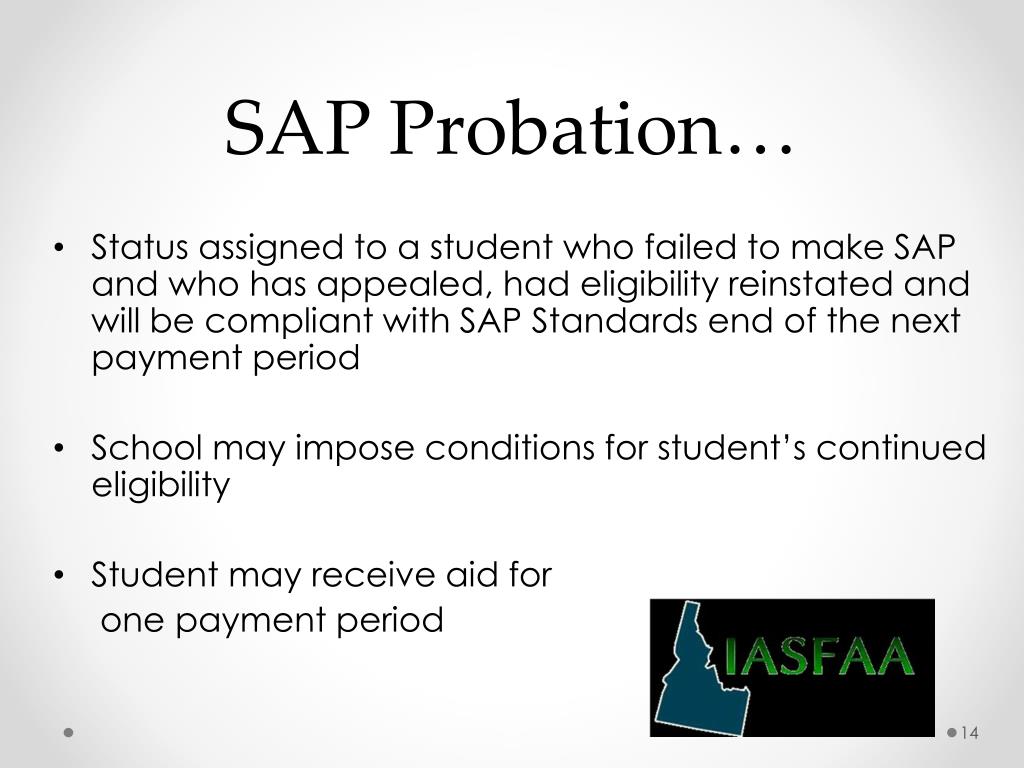 SAP Probation…

• Status assigned to a student who failed to make SAP and who has appealed, had eligibility reinstated and will be compliant with SAP Standards end of the next payment period

• School may impose conditions for student's continued eligibility

• Student may receive aid for one payment period

IASFAA

14